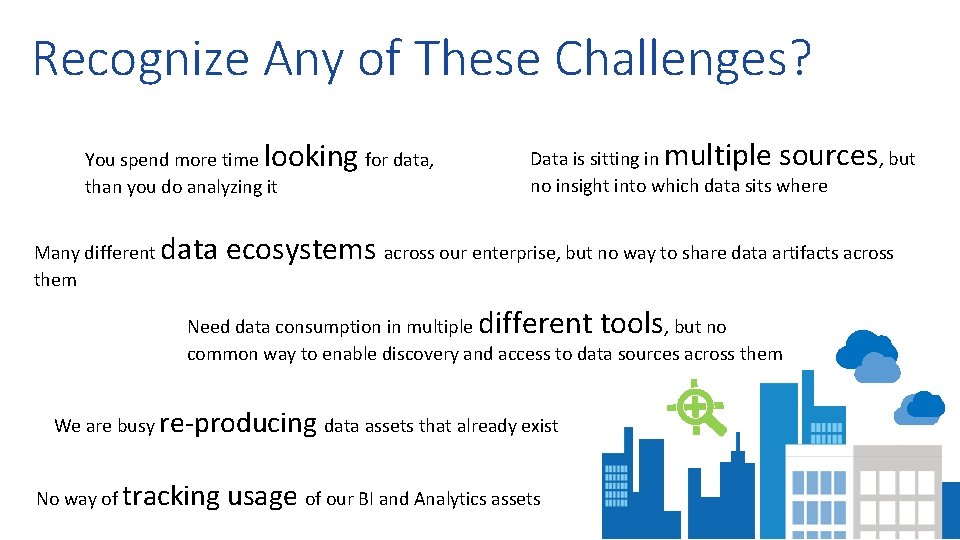 Recognize Any of These Challenges?

You spend more time looking for data, than you do analyzing it

Data is sitting in multiple sources, but no insight into which data sits where

Many different data ecosystems across our enterprise, but no way to share data artifacts across them

Need data consumption in multiple different tools, but no common way to enable discovery and access to data sources across them

We are busy re-producing data assets that already exist

No way of tracking usage of our BI and Analytics assets